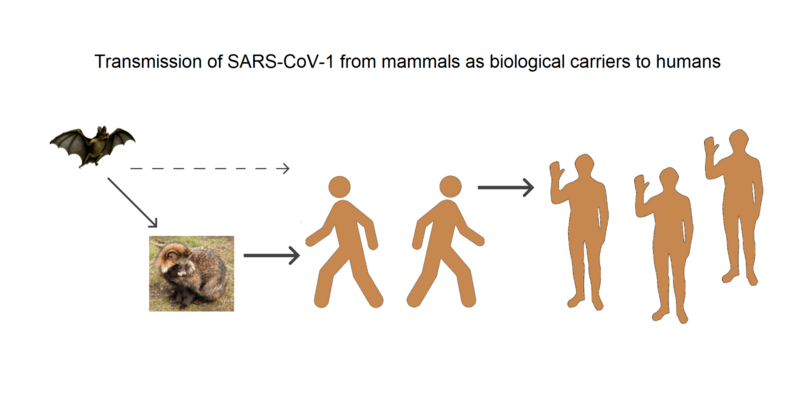 Transmission of SARS-CoV-1 from mammals as biological carriers to humans